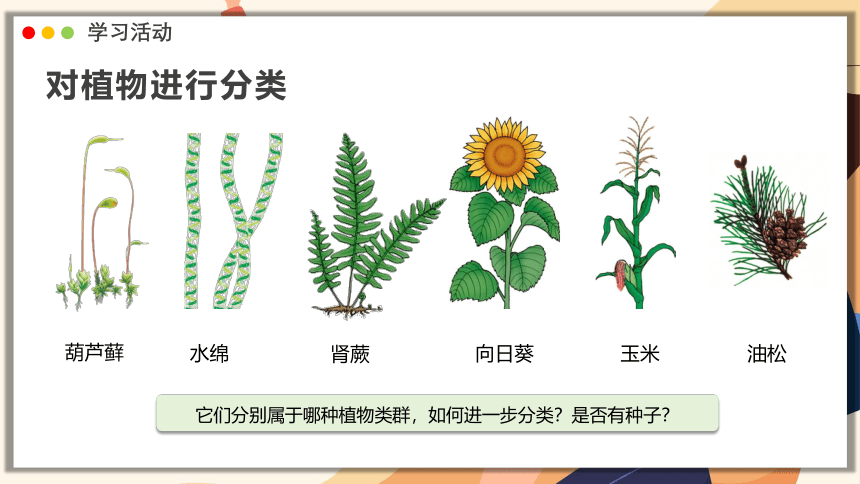 学习活动

对植物进行分类

葫芦藓 水绵 肾蕨 向日葵 玉米 油松

它们分别属于哪种植物类群，如何进一步分类？是否有种子？